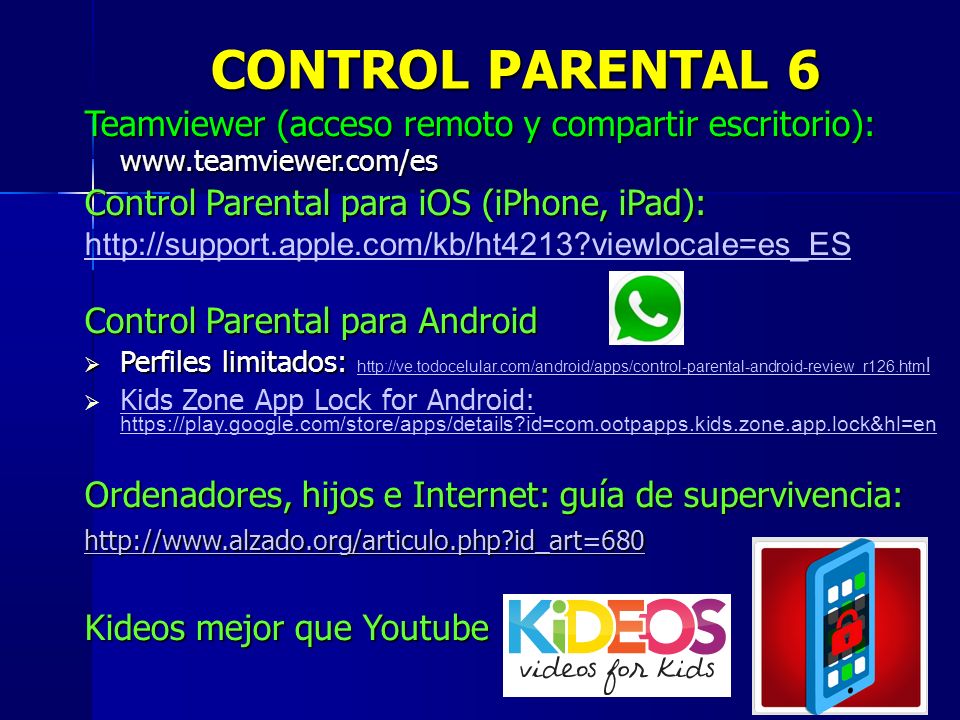 CONTROL PARENTAL 6

Teamviewer (acceso remoto y compartir escritorio): www.teamviewer.com/es

Control Parental para iOS (iPhone, iPad): http://support.apple.com/kb/ht4213?viewlocale=es_ES

Control Parental para Android

➢ Perfiles limitados: http://ve.todocelular.com/android/apps/control-parental-android-review_r126.html

➢ Kids Zone App Lock for Android: https://play.google.com/store/apps/details?id=com.ootpapps.kids.zone.app.lock&hl=en

Ordenadores, hijos e Internet: guía de supervivencia: http://www.alzado.org/articulo.php?id_art=680

Kideos mejor que Youtube

KiDEOS videos for kids